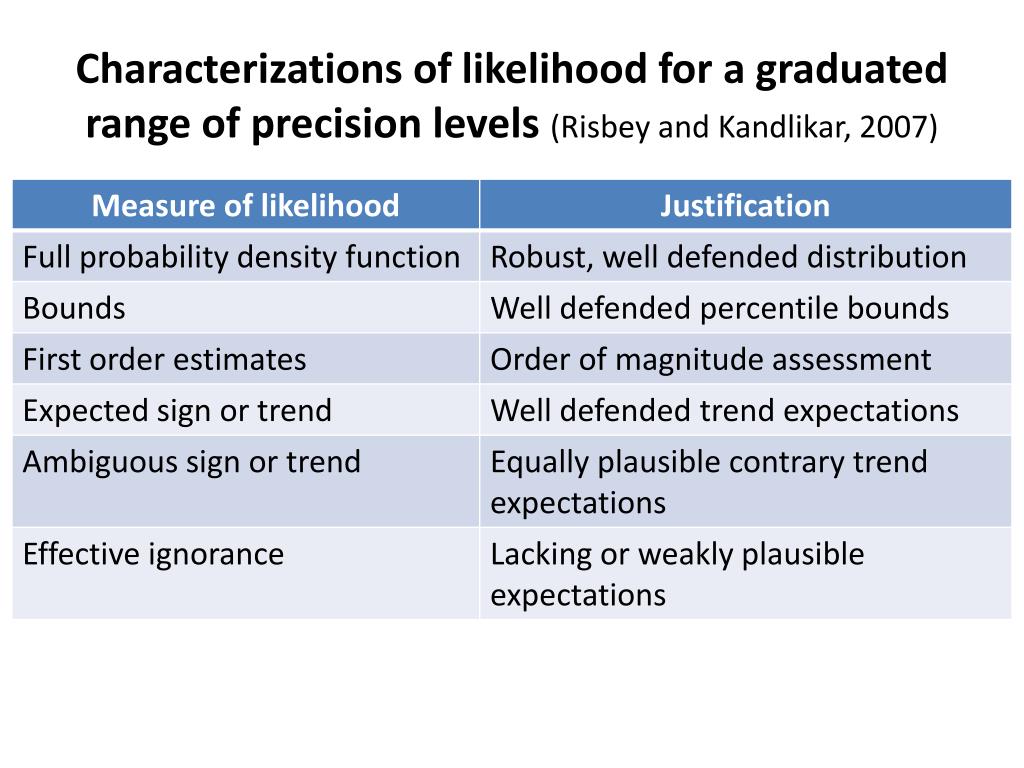 Characterizations of likelihood for a graduated range of precision levels (Risbey and Kandlikar, 2007)

| Measure of likelihood | Justification |
|---|---|
| Full probability density function | Robust, well defended distribution |
| Bounds | Well defended percentile bounds |
| First order estimates | Order of magnitude assessment |
| Expected sign or trend | Well defended trend expectations |
| Ambiguous sign or trend | Equally plausible contrary trend expectations |
| Effective ignorance | Lacking or weakly plausible expectations |